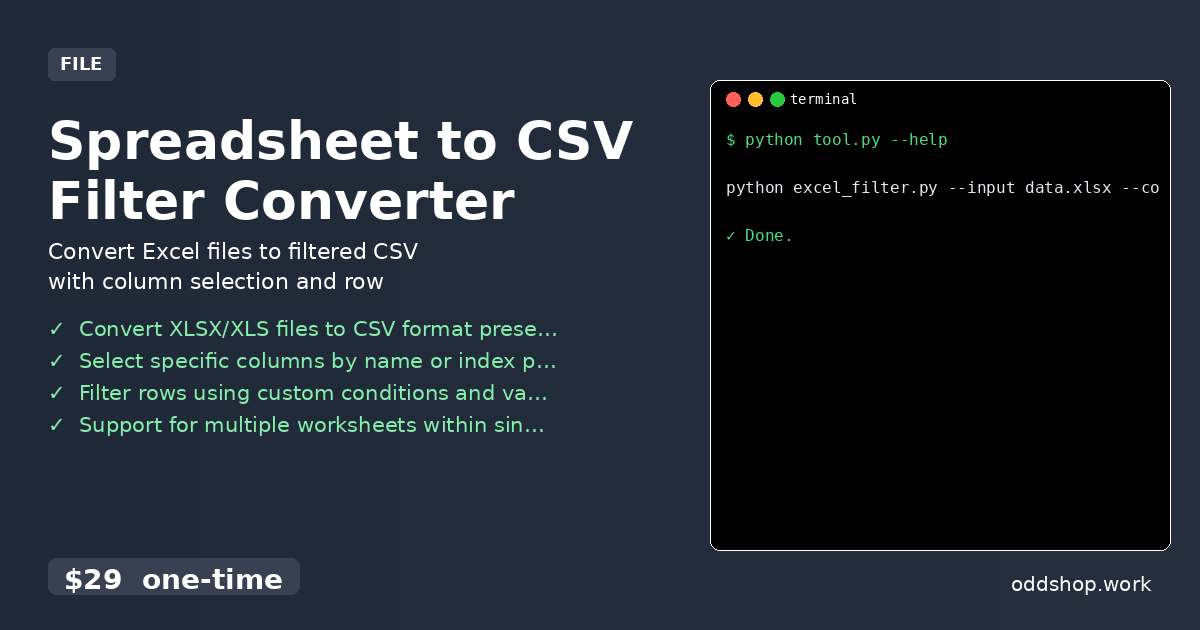 FILE

Spreadsheet to CSV Filter Converter

Convert Excel files to filtered CSV with column selection and row

✓ Convert XLSX/XLS files to CSV format prese...
✓ Select specific columns by name or index p...
✓ Filter rows using custom conditions and va...
✓ Support for multiple worksheets within sin...

$29 one-time

terminal

$ python tool.py --help

python excel_filter.py --input data.xlsx --co

✓ Done.

oddshop.work